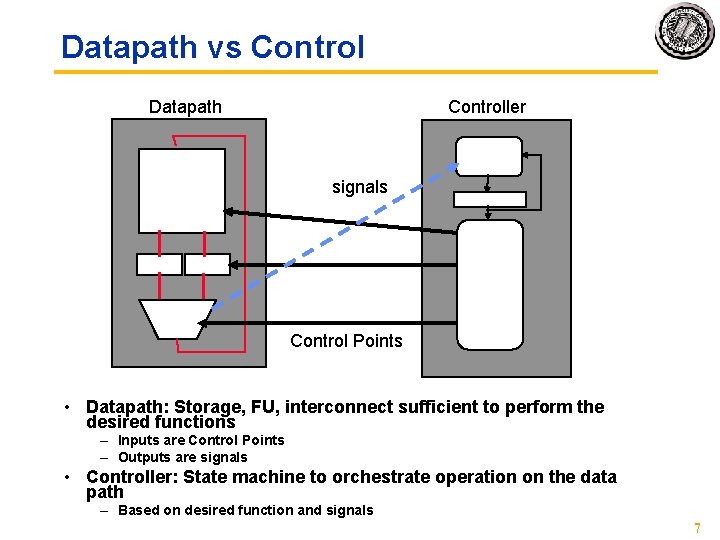 Datapath vs Control

Datapath

Controller

signals

Control Points

• Datapath: Storage, FU, interconnect sufficient to perform the desired functions
– Inputs are Control Points
– Outputs are signals
• Controller: State machine to orchestrate operation on the data path
– Based on desired function and signals

7